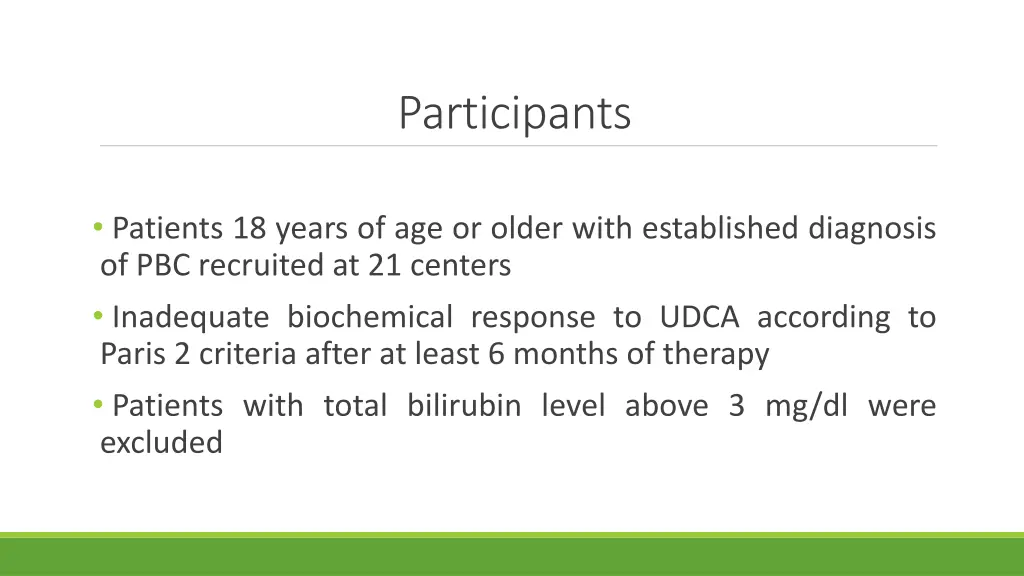 Participants

• Patients 18 years of age or older with established diagnosis of PBC recruited at 21 centers

• Inadequate biochemical response to UDCA according to Paris 2 criteria after at least 6 months of therapy

• Patients with total bilirubin level above 3 mg/dl were excluded